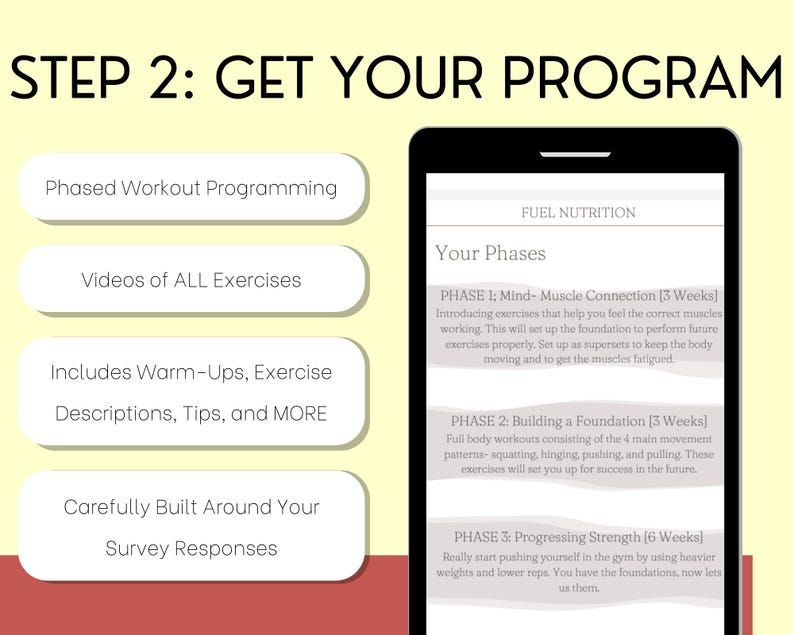 STEP 2: GET YOUR PROGRAM

Phased Workout Programming

Videos of ALL Exercises

Includes Warm-Ups, Exercise Descriptions, Tips, and MORE

Carefully Built Around Your Survey Responses

FUEL NUTRITION

Your Phases

PHASE 1; Mind- Muscle Connection [3 Weeks]
Introducing exercises that help you feel the correct muscles working. This will set up the foundation to perform future exercises properly. Set up as supersets to keep the body moving and to get the muscles fatigued.

PHASE 2: Building a Foundation [3 Weeks]
Full body workouts consisting of the 4 main movement patterns- squatting, hinging, pushing, and pulling. These exercises will set you up for success in the future.

PHASE 3: Progressing Strength [6 Weeks]
Really start pushing yourself in the gym by using heavier weights and lower reps. You have the foundations, now lets us them.